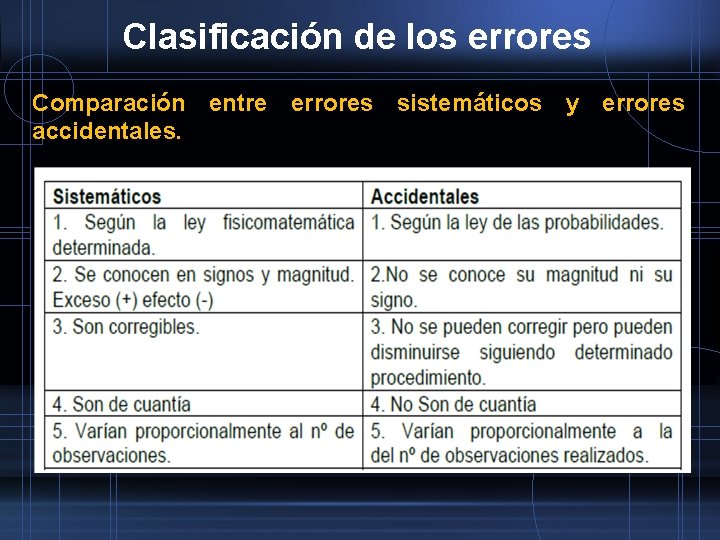 Clasificación de los errores

Comparación entre errores sistemáticos y errores accidentales.

| Sistemáticos | Accidentales |
|---|---|
| 1. Según la ley fisicomatemática determinada. | 1. Según la ley de las probabilidades. |
| 2. Se conocen en signos y magnitud. Exceso (+) efecto (-) | 2.No se conoce su magnitud ni su signo. |
| 3. Son corregibles. | 3. No se pueden corregir pero pueden disminuirse siguiendo determinado procedimiento. |
| 4. Son de cuantía | 4. No Son de cuantía |
| 5. Varían proporcionalmente al nº de observaciones. | 5. Varían proporcionalmente a la del nº de observaciones realizados. |